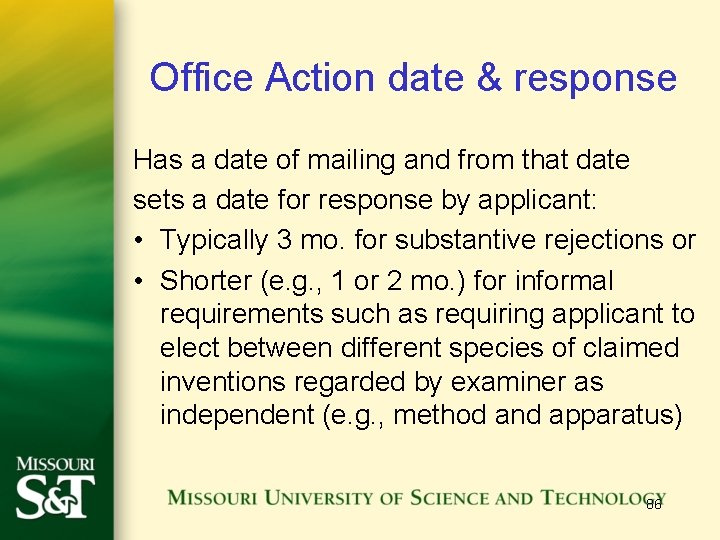 Office Action date & response

Has a date of mailing and from that date sets a date for response by applicant:

• Typically 3 mo. for substantive rejections or
• Shorter (e.g., 1 or 2 mo.) for informal requirements such as requiring applicant to elect between different species of claimed inventions regarded by examiner as independent (e.g., method and apparatus)

MISSOURI S&T

MISSOURI UNIVERSITY OF SCIENCE AND TECHNOLOGY

86